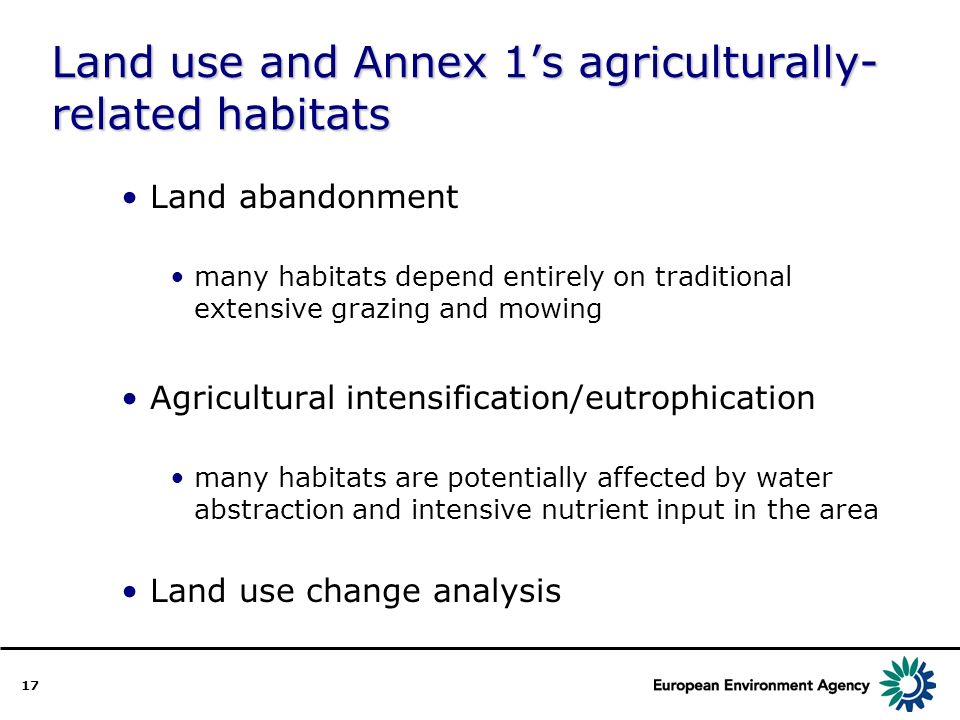 Land use and Annex 1's agriculturally-related habitats

• Land abandonment

• many habitats depend entirely on traditional extensive grazing and mowing

• Agricultural intensification/eutrophication

• many habitats are potentially affected by water abstraction and intensive nutrient input in the area

• Land use change analysis

17

European Environment Agency